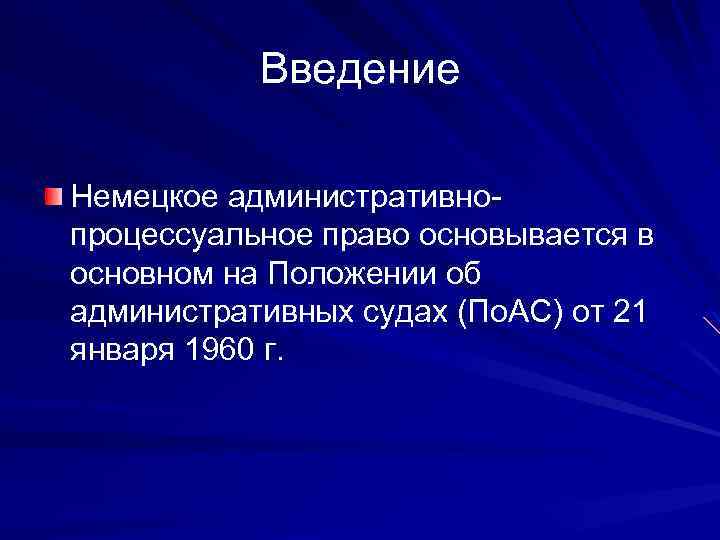 Введение

Немецкое административно-процессуальное право основывается в основном на Положении об административных судах (ПоАС) от 21 января 1960 г.